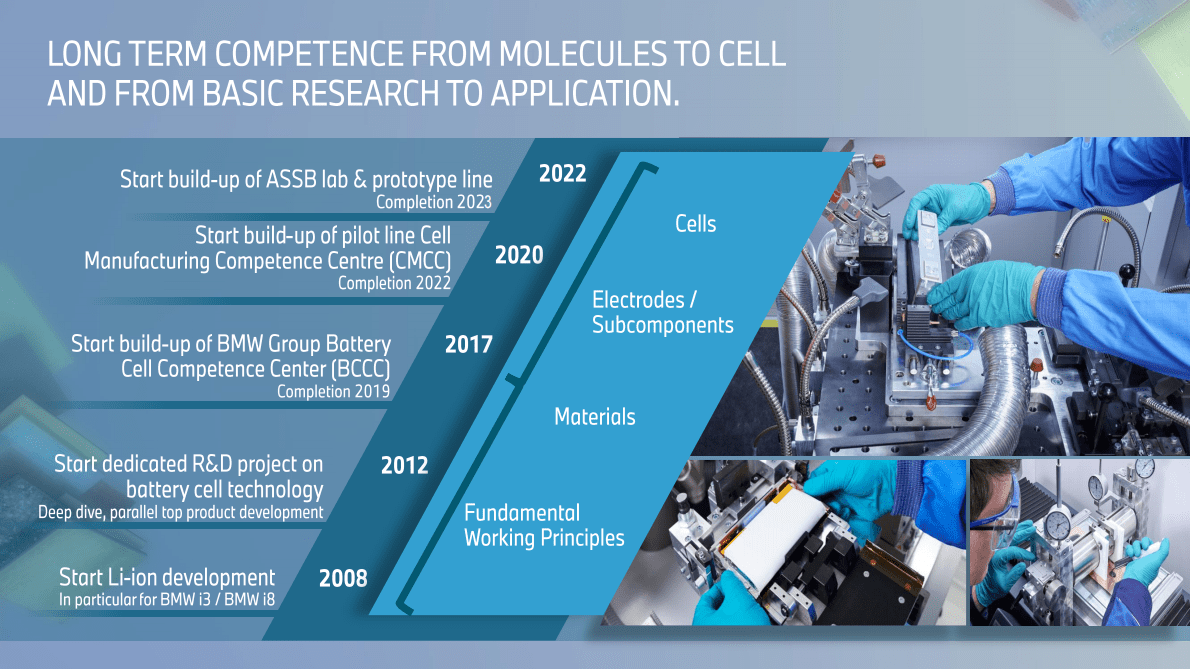 LONG TERM COMPETENCE FROM MOLECULES TO CELL AND FROM BASIC RESEARCH TO APPLICATION.

Start build-up of ASSB lab & prototype line
Completion 2023

2022

Start build-up of pilot line Cell Manufacturing Competence Centre (CMCC)
Completion 2022

2020

Start build-up of BMW Group Battery Cell Competence Center (BCCC)
Completion 2019

2017

Start dedicated R&D project on battery cell technology
Deep dive, parallel top product development

2012

Start Li-ion development
In particular for BMW i3 / BMW i8

2008

Cells

Electrodes / Subcomponents

Materials

Fundamental Working Principles